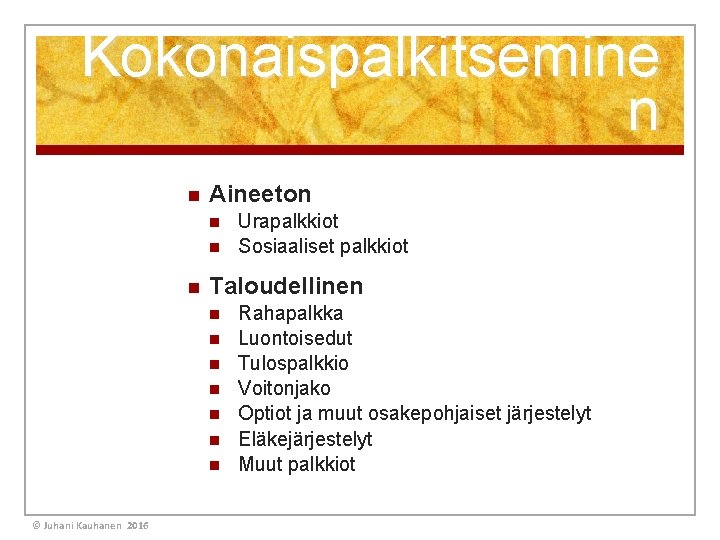 Kokonaispalkitseminen

- Aineeton
  - Urapalkkiot
  - Sosiaaliset palkkiot
- Taloudellinen
  - Rahapalkka
  - Luontoisedut
  - Tulospalkkio
  - Voitonjako
  - Optiot ja muut osakepohjaiset järjestelyt
  - Eläkejärjestelyt
  - Muut palkkiot

© Juhani Kauhanen 2016